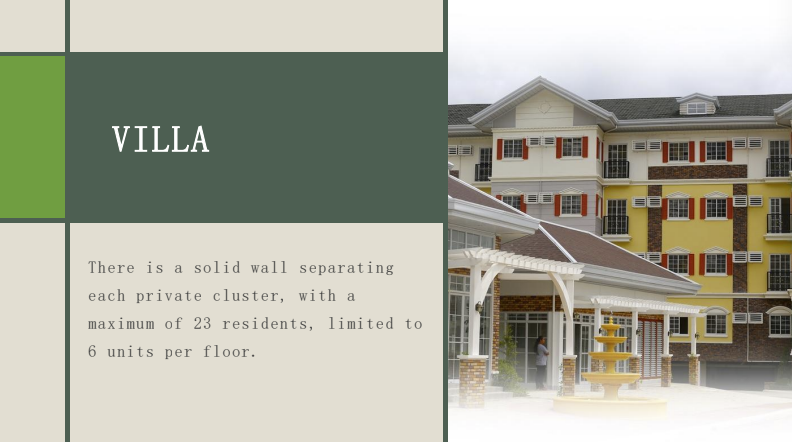 VILLA

There is a solid wall separating each private cluster, with a maximum of 23 residents, limited to 6 units per floor.